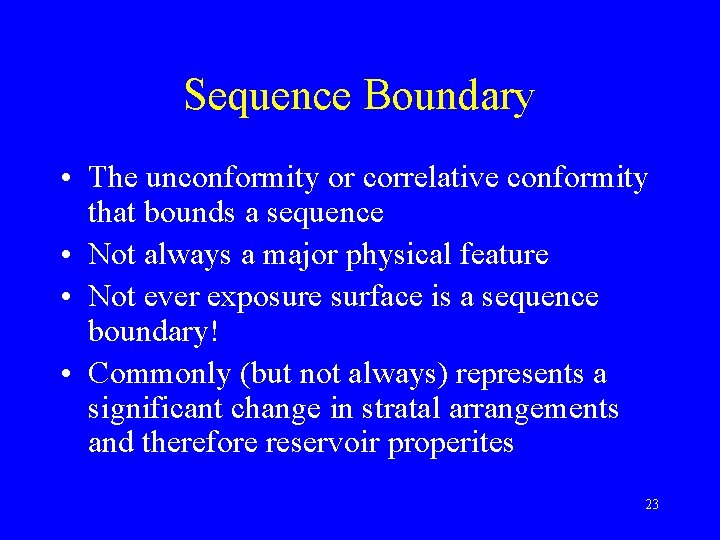 Sequence Boundary

• The unconformity or correlative conformity that bounds a sequence
• Not always a major physical feature
• Not ever exposure surface is a sequence boundary!
• Commonly (but not always) represents a significant change in stratal arrangements and therefore reservoir properites

23